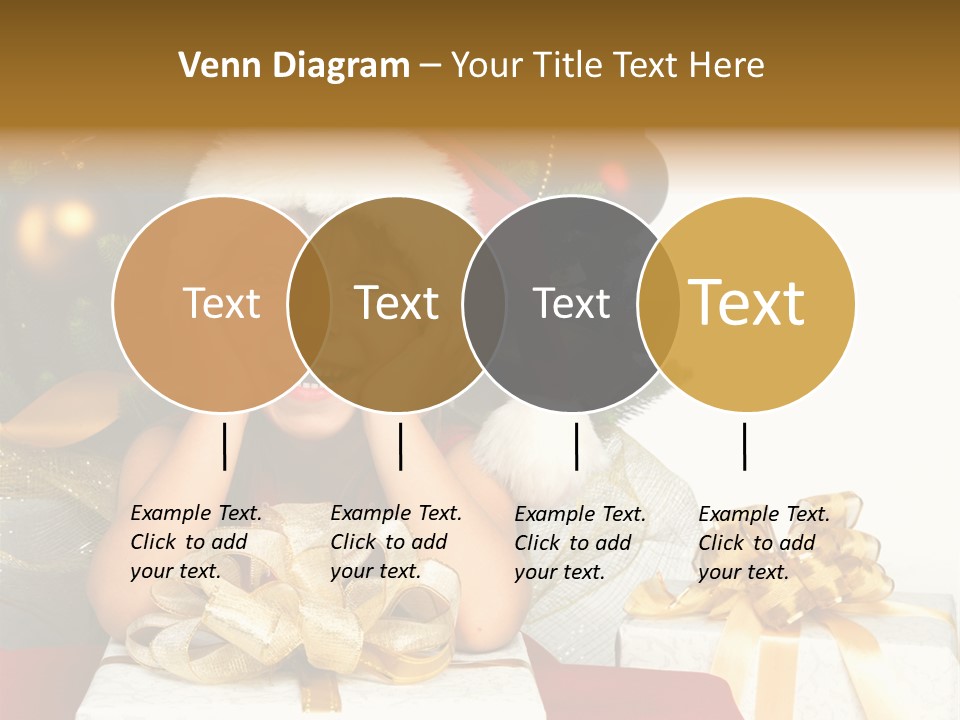 Venn Diagram – Your Title Text Here

Text

Text

Text

Text

Example Text. Click to add your text.

Example Text. Click to add your text.

Example Text. Click to add your text.

Example Text. Click to add your text.